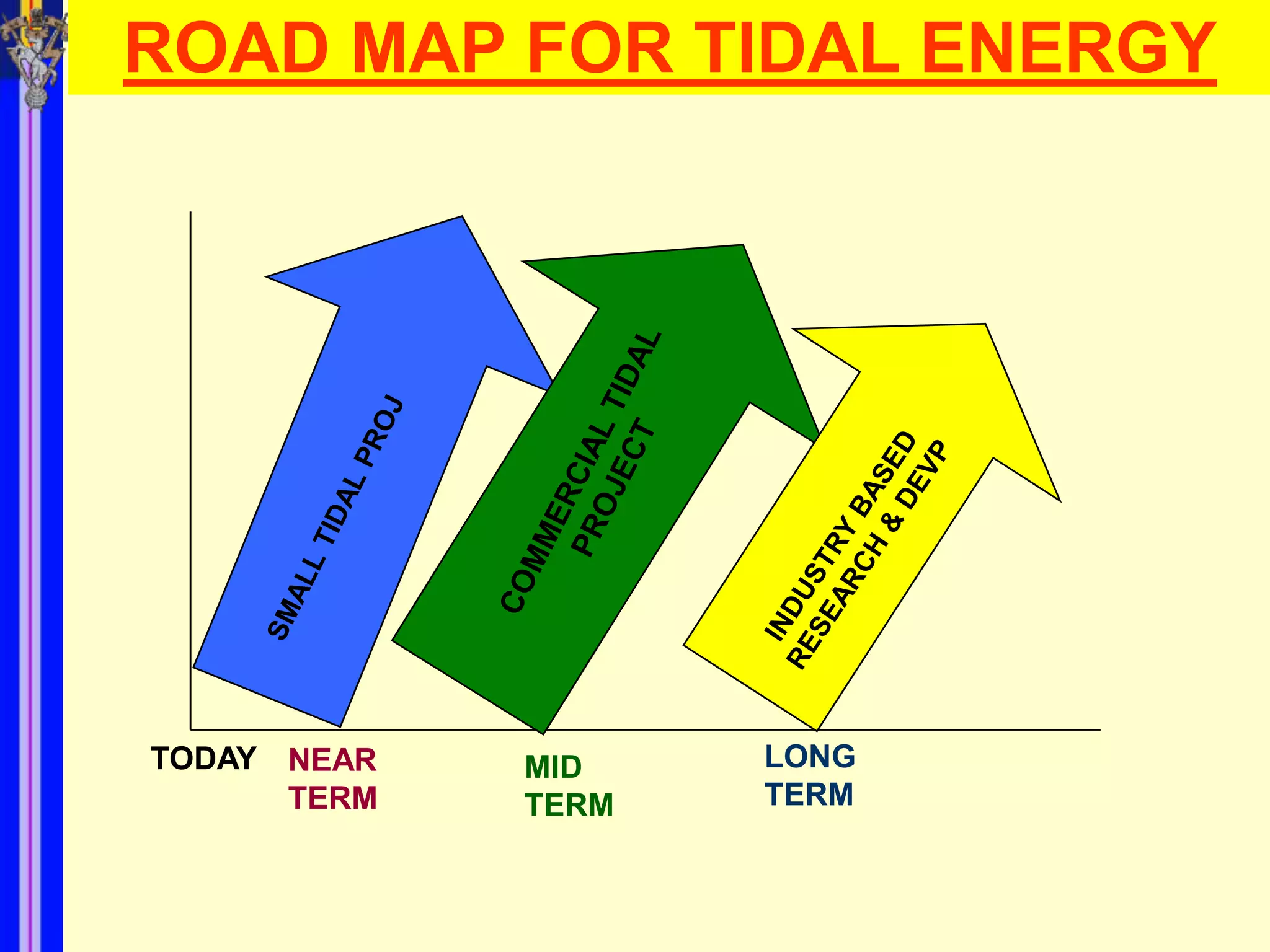 ROAD MAP FOR TIDAL ENERGY

SMALL TIDAL PROJ

COMMERCIAL TIDAL PROJECT

INDUSTRY BASED RESEARCH & DEVP

TODAY

NEAR TERM

MID TERM

LONG TERM